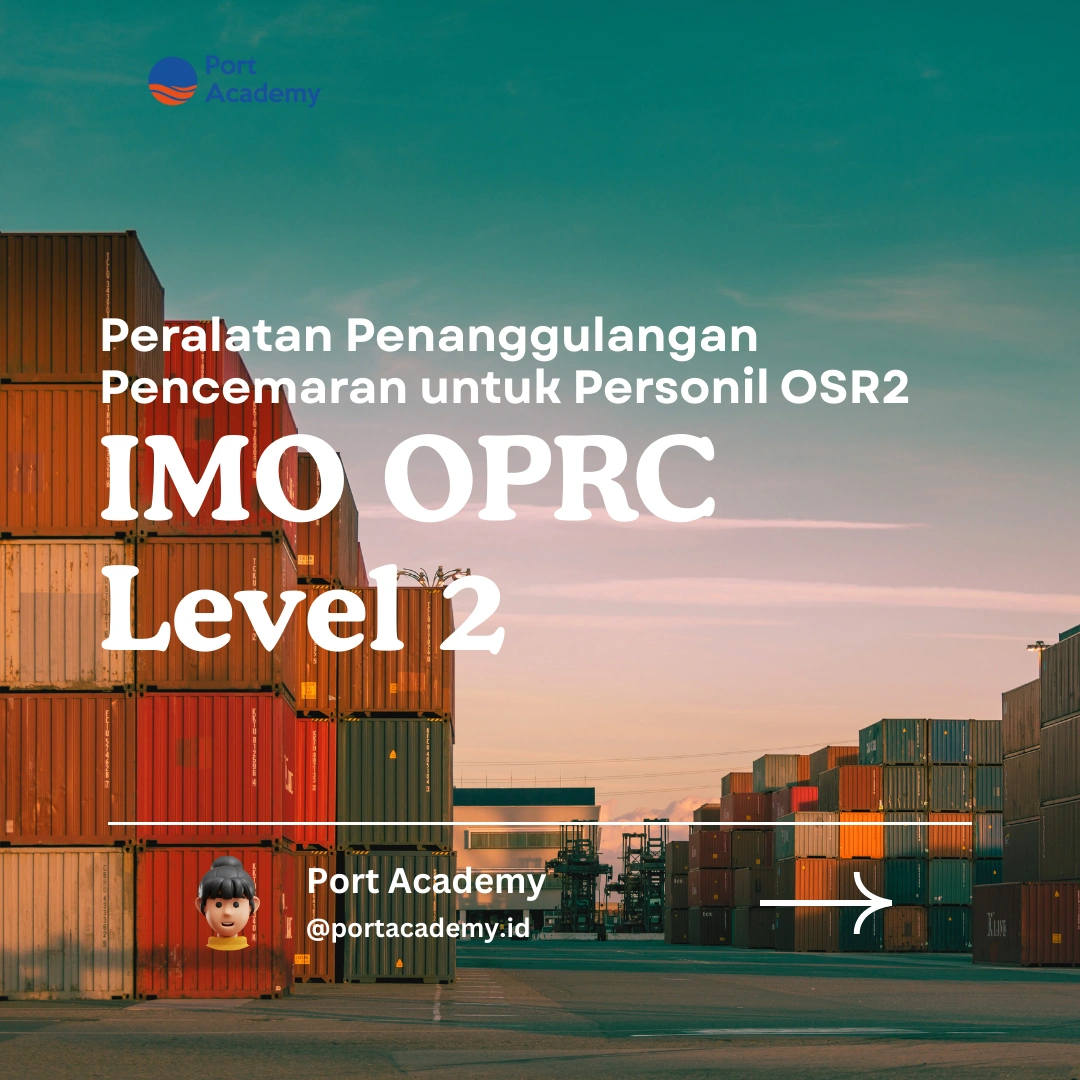 Port Academy

Peralatan Penanggulangan Pencemaran untuk Personil OSR2

IMO OPRC Level 2

Port Academy
@portacademy.id